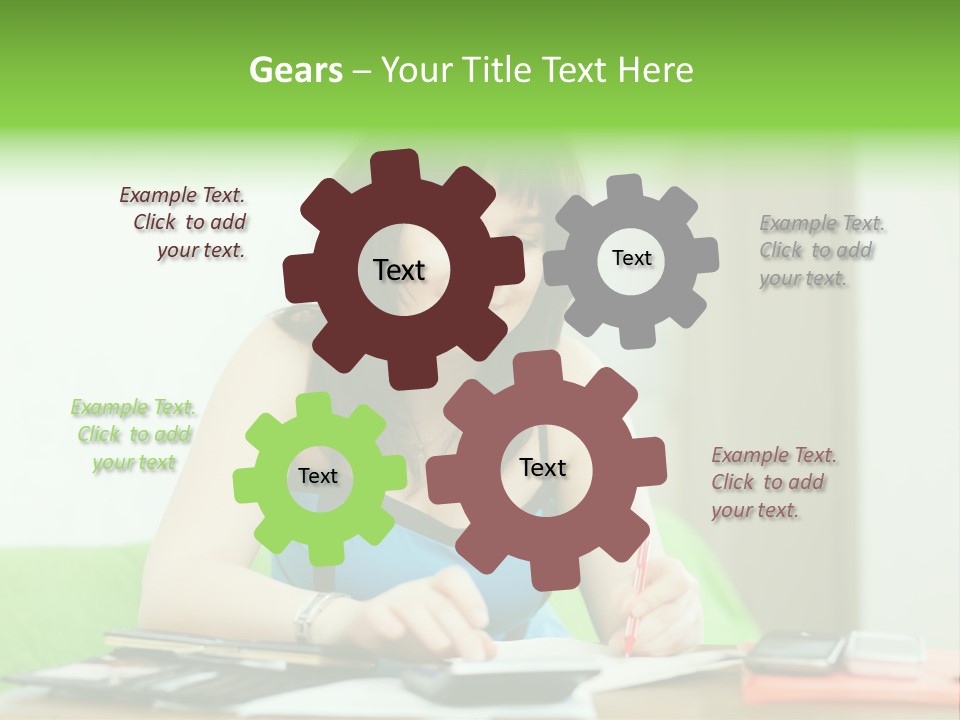 Gears – Your Title Text Here

Example Text. Click to add your text.

Text

Text

Example Text. Click to add your text.

Example Text. Click to add your text

Text

Text

Example Text. Click to add your text.